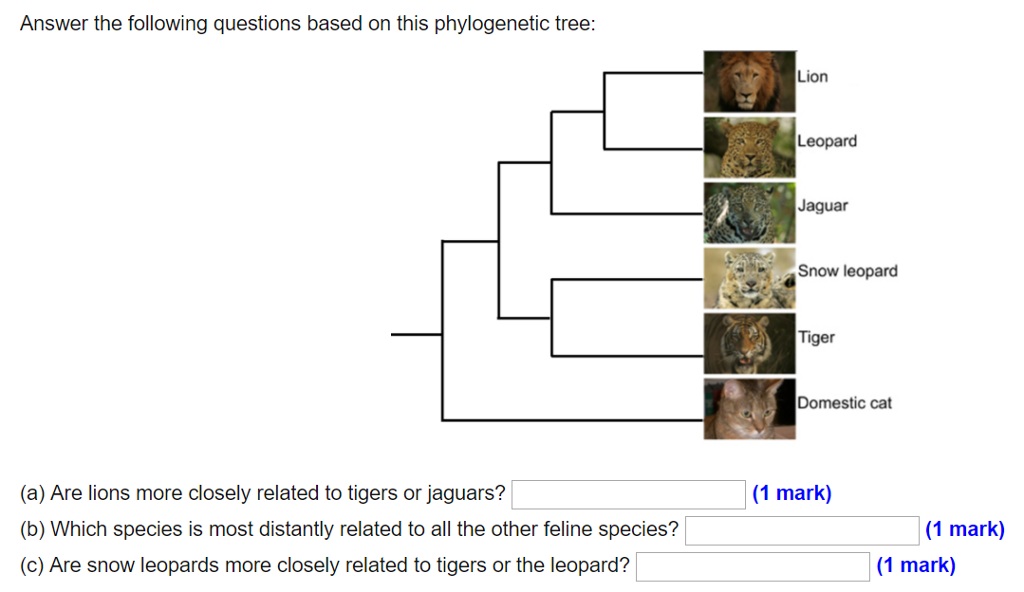 Answer the following questions based on this phylogenetic tree:

Lion
Leopard
Jaguar
Snow leopard
Tiger
Domestic cat

(a) Are lions more closely related to tigers or jaguars? (1 mark)
(b) Which species is most distantly related to all the other feline species? (1 mark)
(c) Are snow leopards more closely related to tigers or the leopard? (1 mark)